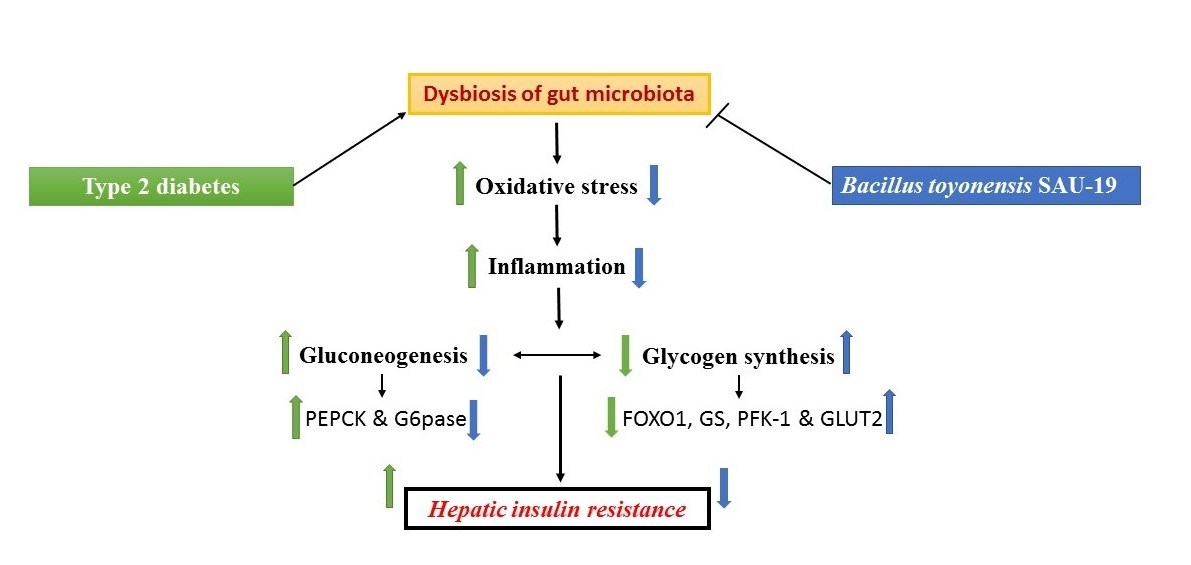 Dysbiosis of gut microbiota

Type 2 diabetes

Bacillus toyonensis SAU-19

Oxidative stress

Inflammation

Gluconeogenesis

Glycogen synthesis

PEPCK & G6pase

FOXO1, GS, PFK-1 & GLUT2

Hepatic insulin resistance